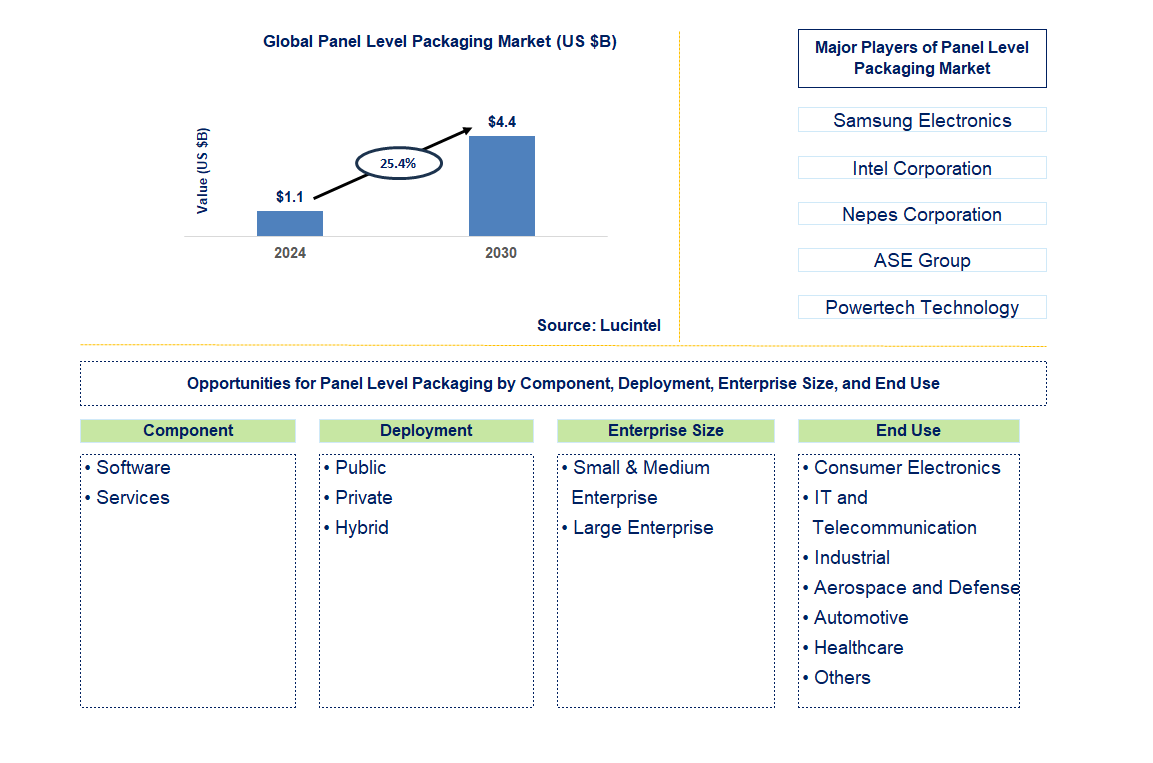 Global Panel Level Packaging Market (US $B)

Value (US $B)

$1.1

25.4%

$4.4

2024

2030

Source: Lucintel

Major Players of Panel Level Packaging Market

Samsung Electronics

Intel Corporation

Nepes Corporation

ASE Group

Powertech Technology

Opportunities for Panel Level Packaging by Component, Deployment, Enterprise Size, and End Use

Component
• Software
• Services

Deployment
• Public
• Private
• Hybrid

Enterprise Size
• Small & Medium Enterprise
• Large Enterprise

End Use
• Consumer Electronics
• IT and Telecommunication
• Industrial
• Aerospace and Defense
• Automotive
• Healthcare
• Others